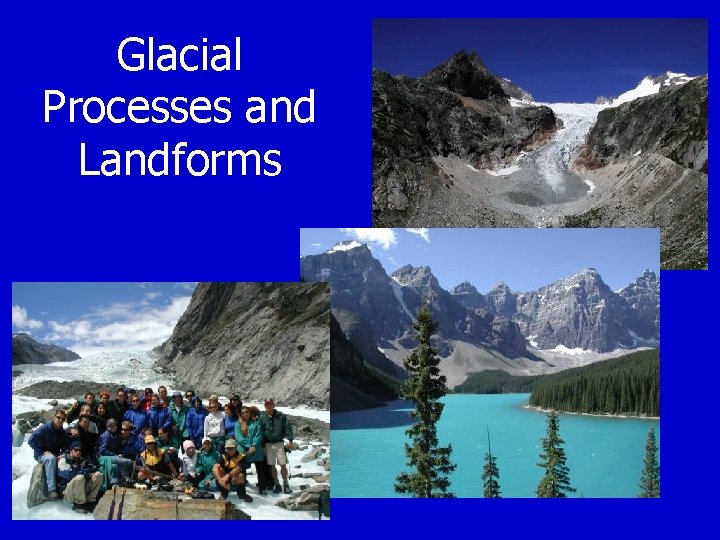 Glacial Processes and Landforms